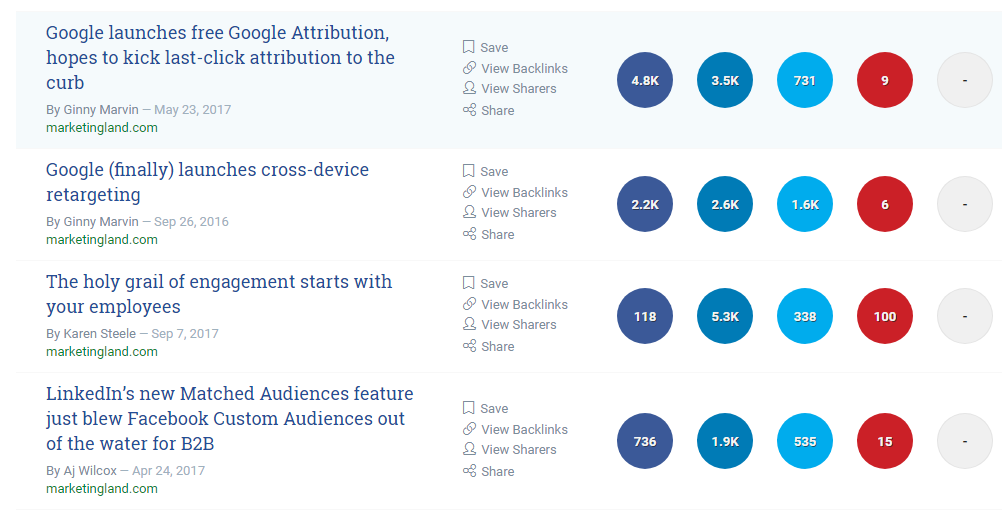 Google launches free Google Attribution, hopes to kick last-click attribution to the curb

By Ginny Marvin — May 23, 2017
marketingland.com

Save
View Backlinks
View Sharers
Share

4.8K
3.5K
731
9
-

Google (finally) launches cross-device retargeting

By Ginny Marvin — Sep 26, 2016
marketingland.com

Save
View Backlinks
View Sharers
Share

2.2K
2.6K
1.6K
6
-

The holy grail of engagement starts with your employees

By Karen Steele — Sep 7, 2017
marketingland.com

Save
View Backlinks
View Sharers
Share

118
5.3K
338
100
-

LinkedIn's new Matched Audiences feature just blew Facebook Custom Audiences out of the water for B2B

By Aj Wilcox — Apr 24, 2017
marketingland.com

Save
View Backlinks
View Sharers
Share

736
1.9K
535
15
-